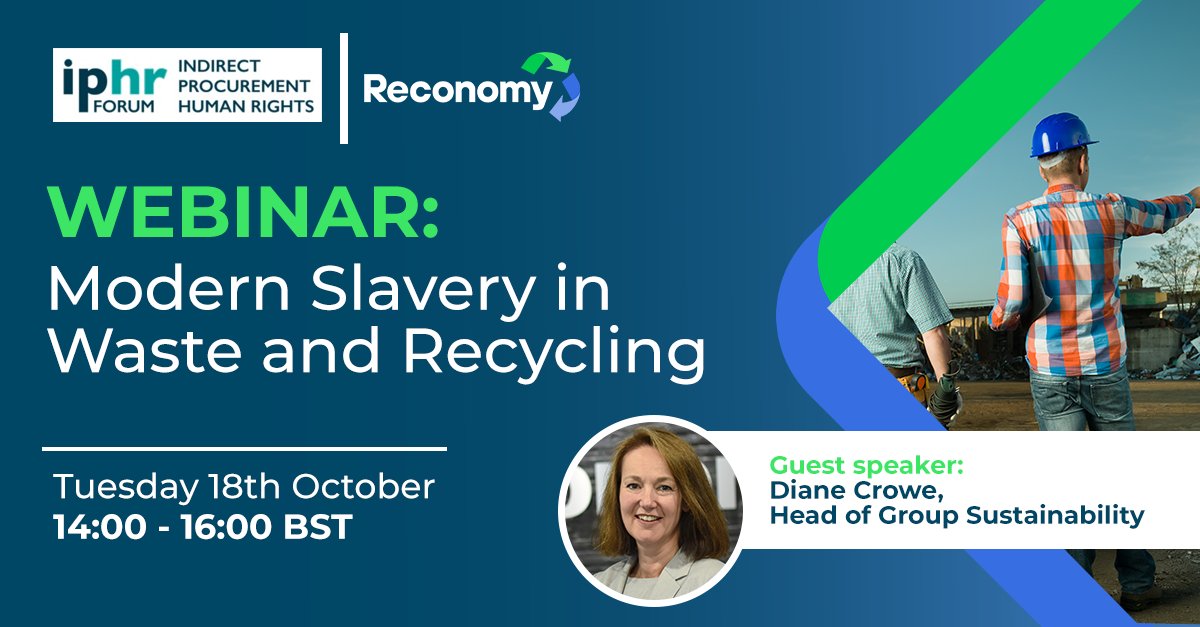 iphr FORUM INDIRECT PROCUREMENT HUMAN RIGHTS

Reconomy

WEBINAR:
Modern Slavery in Waste and Recycling

Tuesday 18th October
14:00 - 16:00 BST

Guest speaker:
Diane Crowe,
Head of Group Sustainability